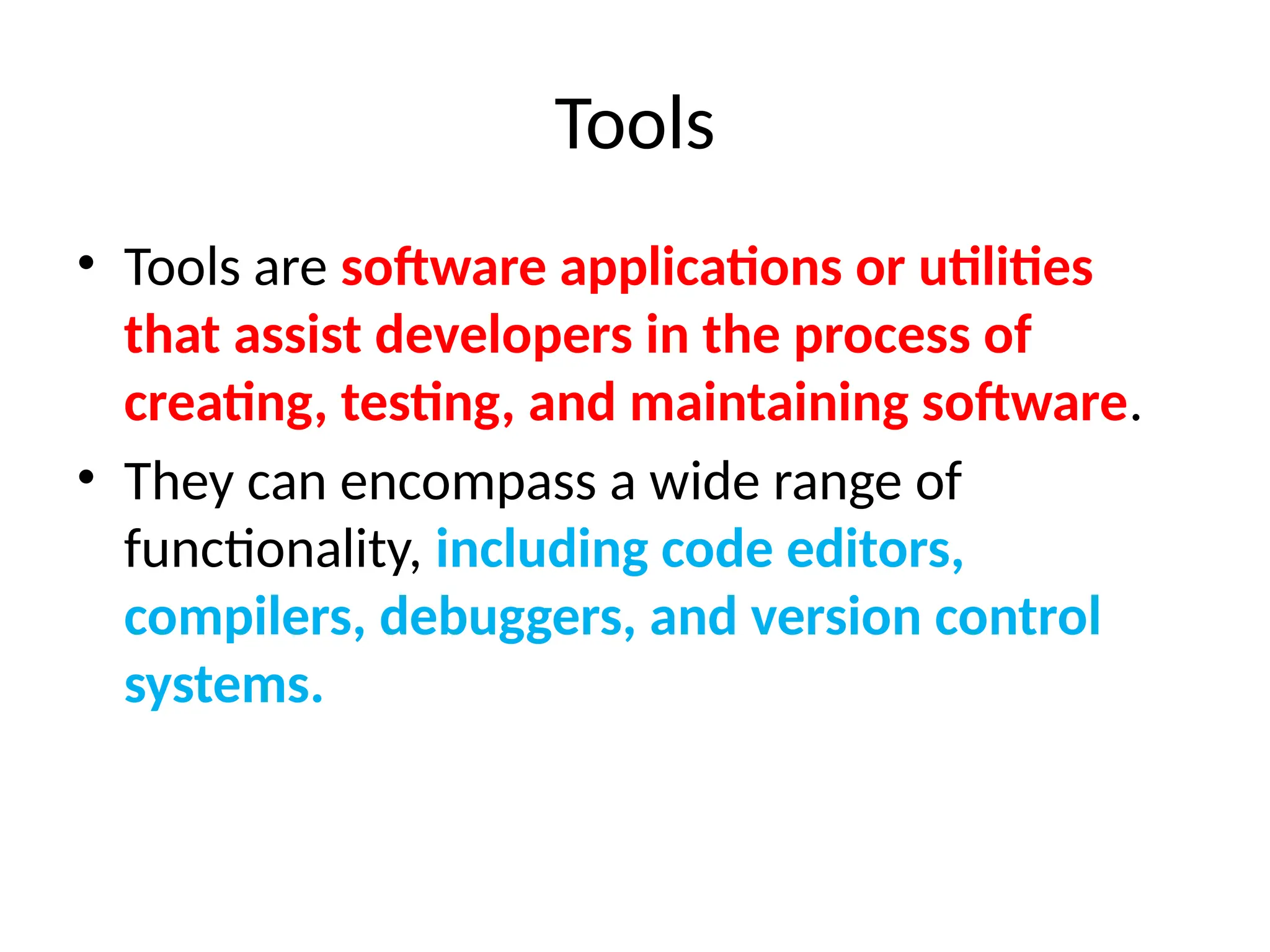 Tools

• Tools are software applications or utilities that assist developers in the process of creating, testing, and maintaining software.

• They can encompass a wide range of functionality, including code editors, compilers, debuggers, and version control systems.